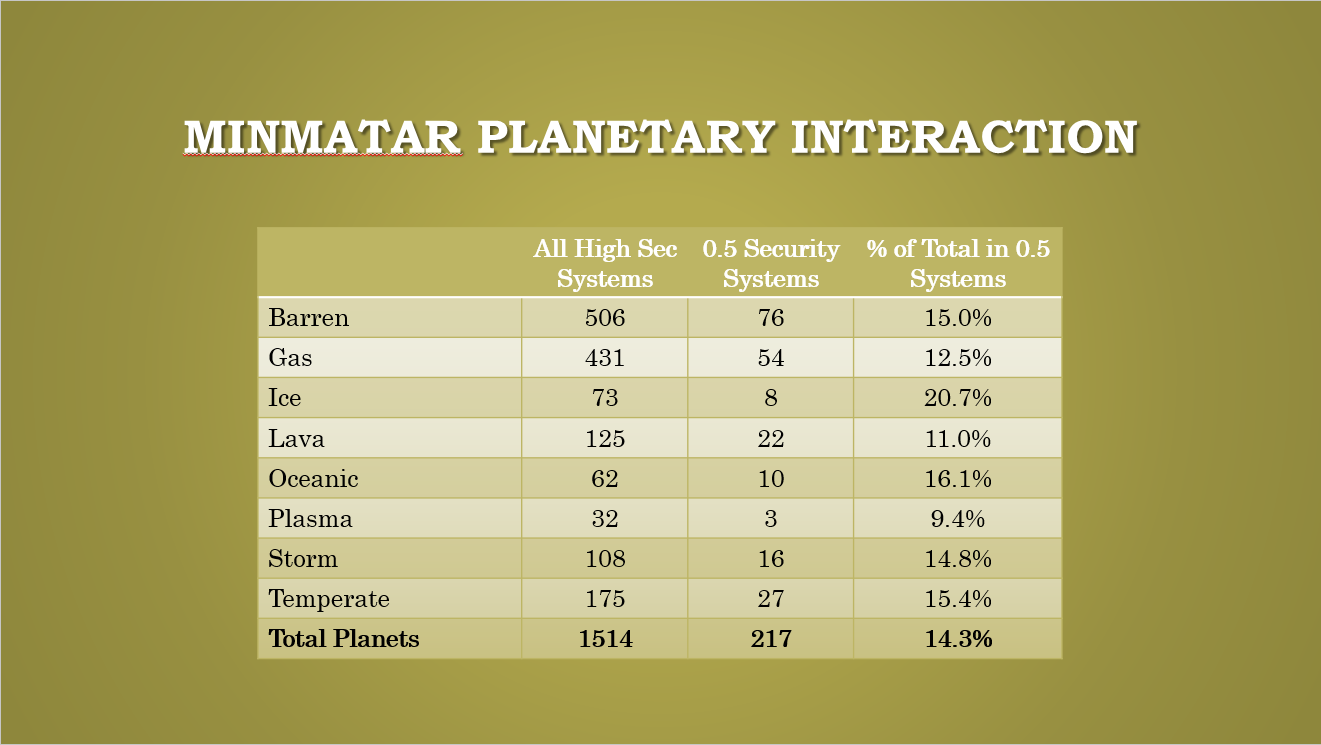 MINMATAR PLANETARY INTERACTION

| | All High Sec Systems | 0.5 Security Systems | % of Total in 0.5 Systems |
|---|---|---|---|
| Barren | 506 | 76 | 15.0% |
| Gas | 431 | 54 | 12.5% |
| Ice | 73 | 8 | 20.7% |
| Lava | 125 | 22 | 11.0% |
| Oceanic | 62 | 10 | 16.1% |
| Plasma | 32 | 3 | 9.4% |
| Storm | 108 | 16 | 14.8% |
| Temperate | 175 | 27 | 15.4% |
| **Total Planets** | **1514** | **217** | **14.3%** |